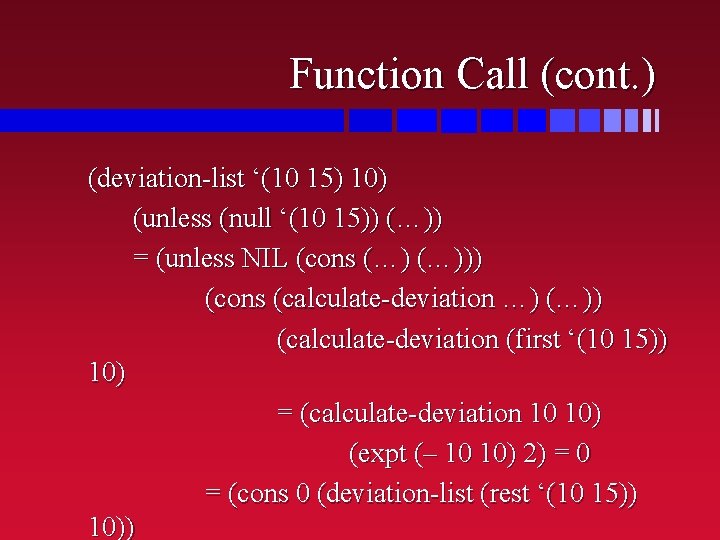 Function Call (cont.)

(deviation-list ‘(10 15) 10)
(unless (null ‘(10 15)) (…))
= (unless NIL (cons (…) (…)))
(cons (calculate-deviation …) (…))
(calculate-deviation (first ‘(10 15)) 10)
= (calculate-deviation 10 10)
(expt (– 10 10) 2) = 0
= (cons 0 (deviation-list (rest ‘(10 15)) 10))